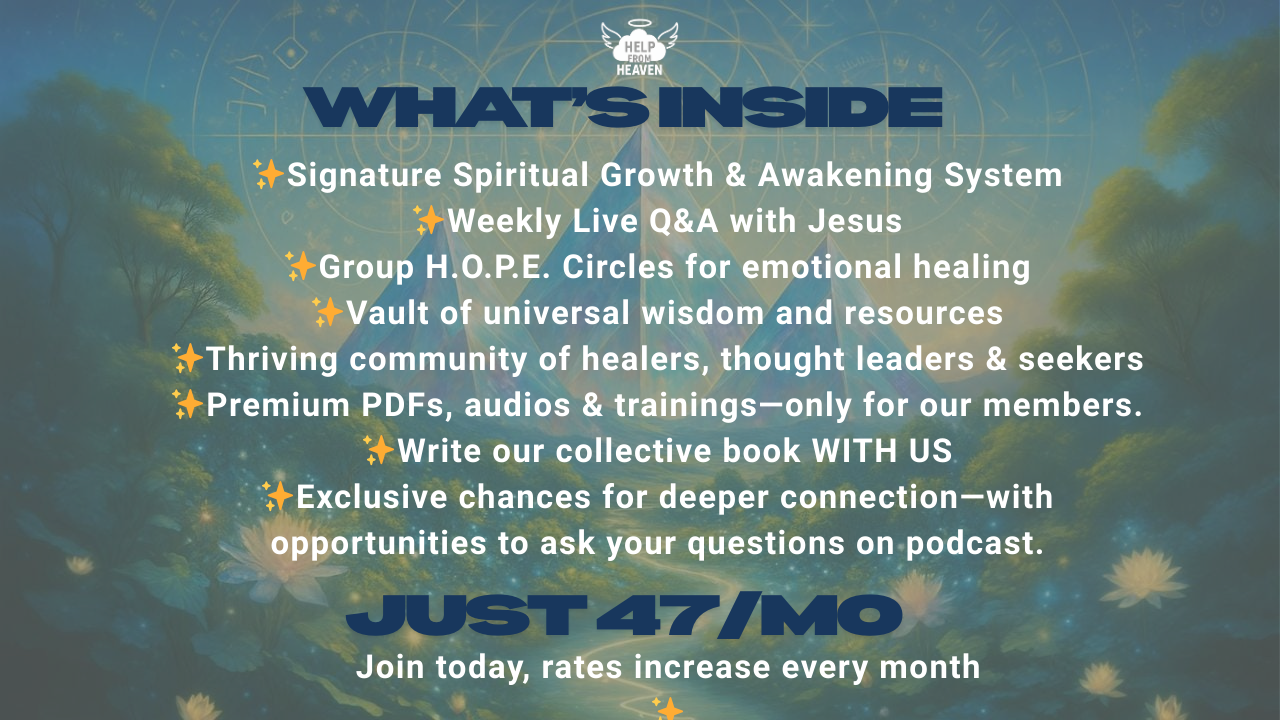 HELP FROM HEAVEN

WHAT'S INSIDE

✨Signature Spiritual Growth & Awakening System
✨Weekly Live Q&A with Jesus
✨Group H.O.P.E. Circles for emotional healing
✨Vault of universal wisdom and resources
✨Thriving community of healers, thought leaders & seekers
✨Premium PDFs, audios & trainings—only for our members.
✨Write our collective book WITH US
✨Exclusive chances for deeper connection—with opportunities to ask your questions on podcast.

JUST 47/MO

Join today, rates increase every month
✨